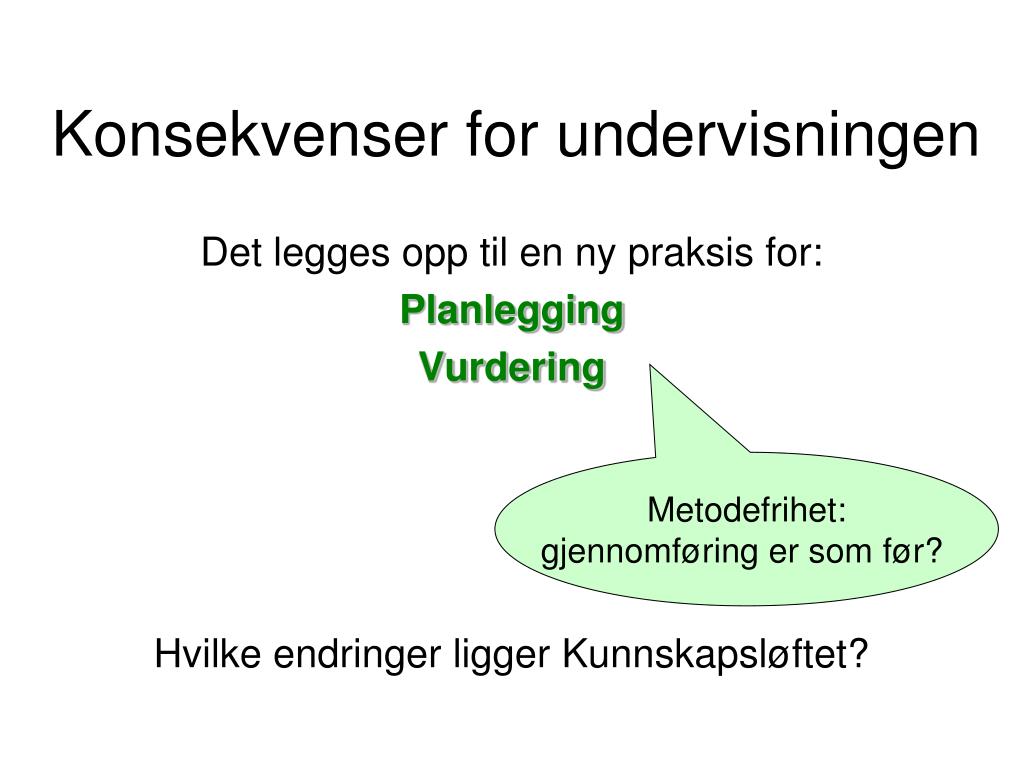 Konsekvenser for undervisningen

Det legges opp til en ny praksis for:

Planlegging

Vurdering

Metodefrihet: gjennomføring er som før?

Hvilke endringer ligger Kunnskapsløftet?